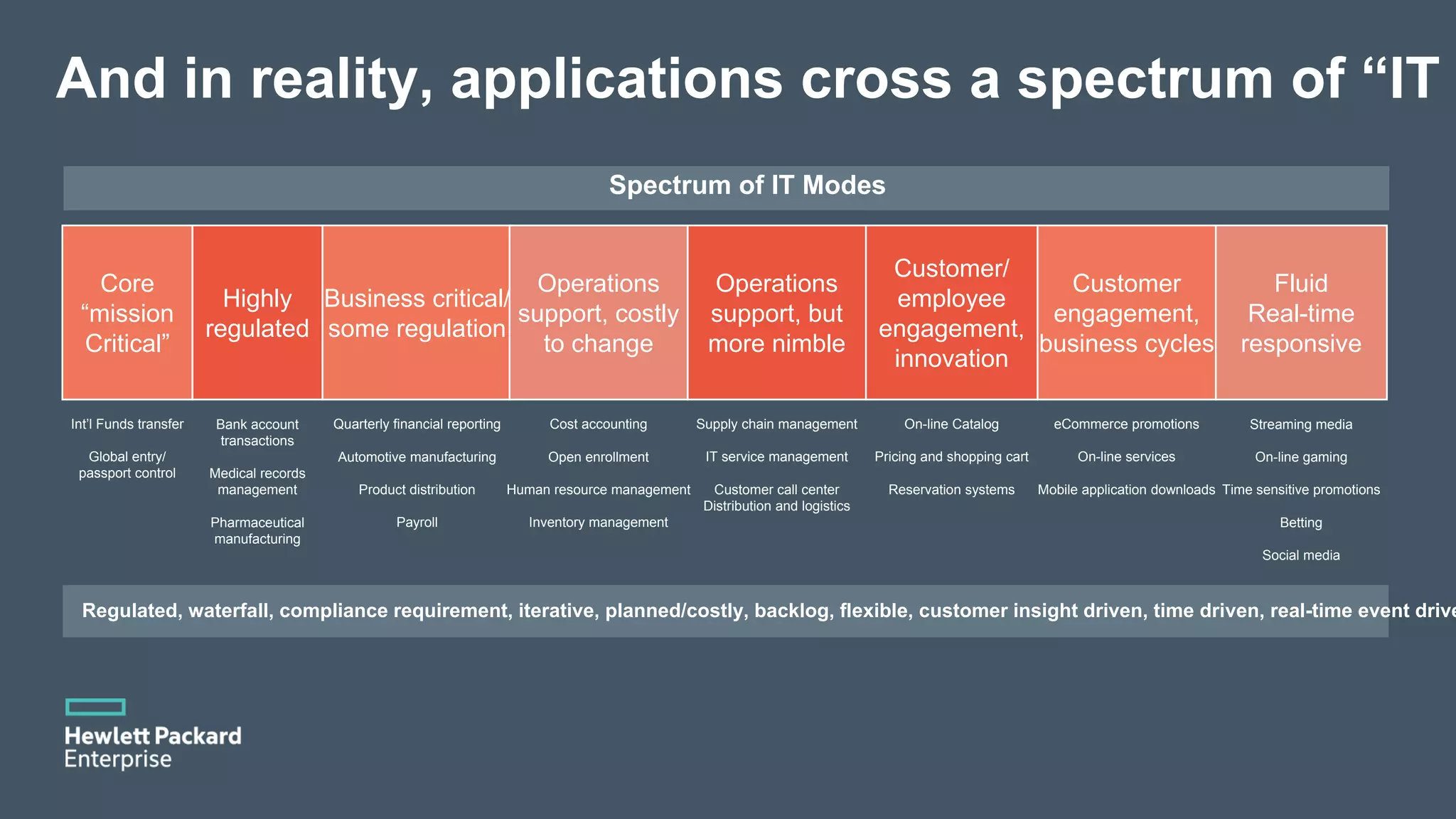 And in reality, applications cross a spectrum of “IT

Spectrum of IT Modes

| Core “mission Critical” | Highly regulated | Business critical/ some regulation | Operations support, costly to change | Operations support, but more nimble | Customer/ employee engagement, innovation | Customer engagement, business cycles | Fluid Real-time responsive |
|---|---|---|---|---|---|---|---|
| Int'l Funds transfer | Bank account transactions | Quarterly financial reporting | Cost accounting | Supply chain management | On-line Catalog | eCommerce promotions | Streaming media |
| Global entry/ passport control | Medical records management | Automotive manufacturing | Open enrollment | IT service management | Pricing and shopping cart | On-line services | On-line gaming |
| | Pharmaceutical manufacturing | Product distribution | Human resource management | Customer call center Distribution and logistics | Reservation systems | Mobile application downloads | Time sensitive promotions |
| | | Payroll | Inventory management | | | | Betting |
| | | | | | | | Social media |

Regulated, waterfall, compliance requirement, iterative, planned/costly, backlog, flexible, customer insight driven, time driven, real-time event drive

Hewlett Packard Enterprise